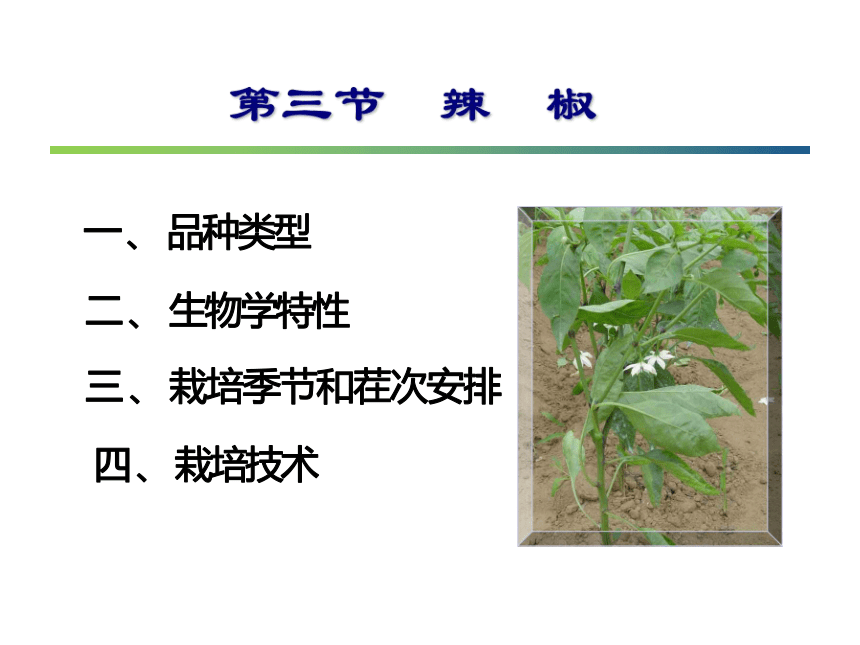 第三节　辣　椒

一、品种类型

二、生物学特性

三、栽培季节和茬次安排

四、栽培技术